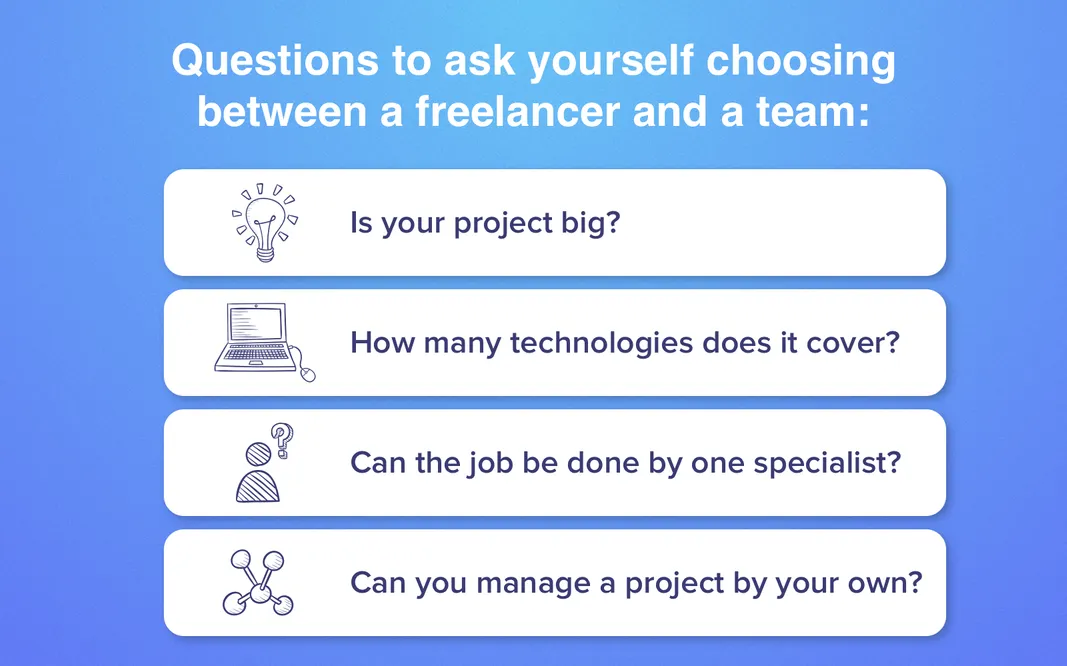 Questions to ask yourself choosing between a freelancer and a team:

Is your project big?

How many technologies does it cover?

Can the job be done by one specialist?

Can you manage a project by your own?